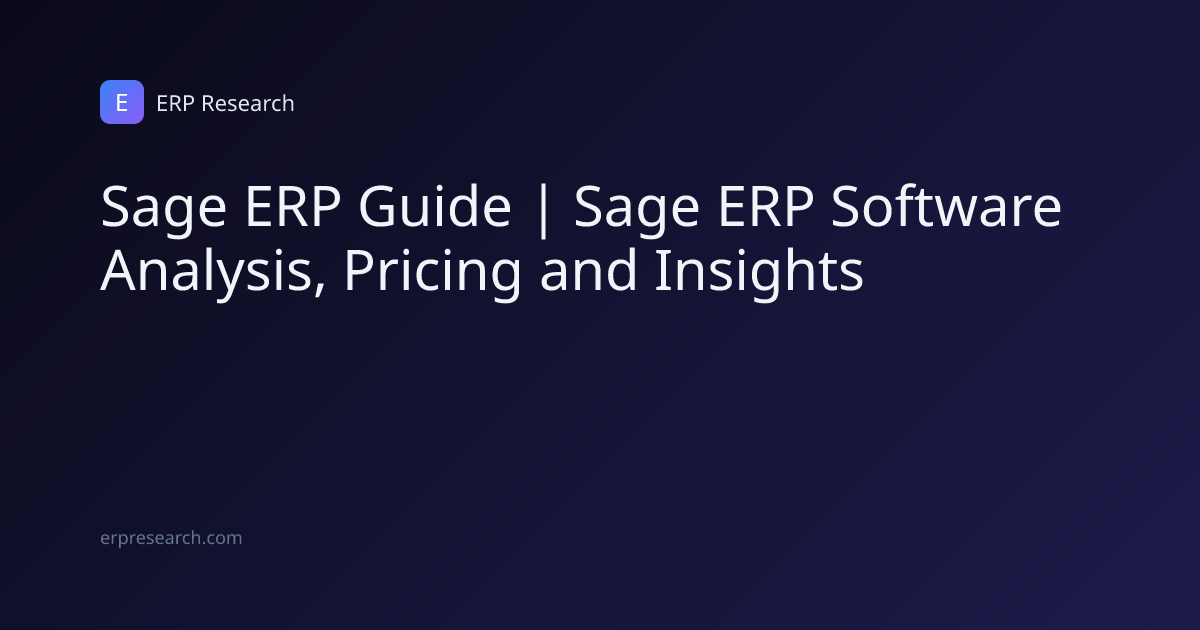 E ERP Research

Sage ERP Guide | Sage ERP Software Analysis, Pricing and Insights

erpresearch.com